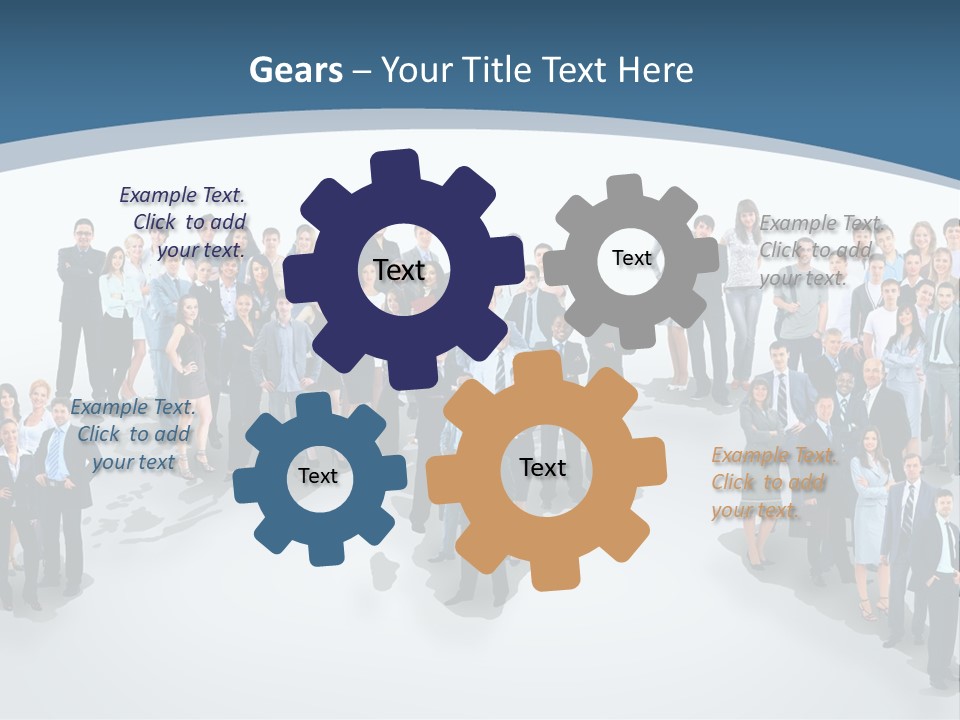 Gears – Your Title Text Here

Example Text. Click to add your text.

Text

Text

Example Text. Click to add your text.

Example Text. Click to add your text

Text

Text

Example Text. Click to add your text.